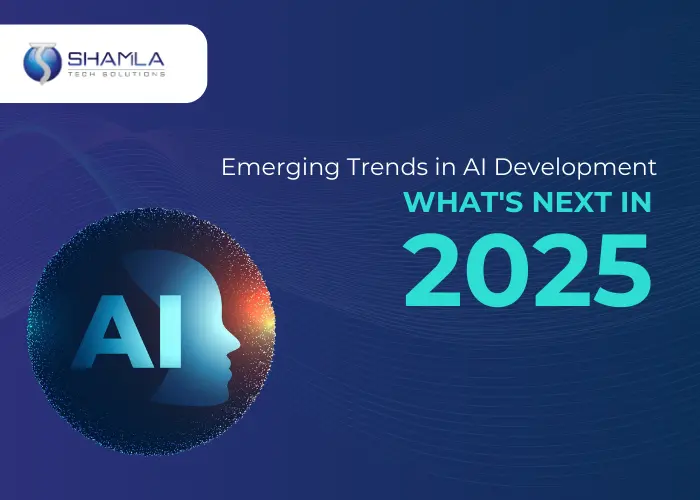 SHAMLA
TECH SOLUTIONS

Emerging Trends in AI Development
WHAT'S NEXT IN
2025

AI